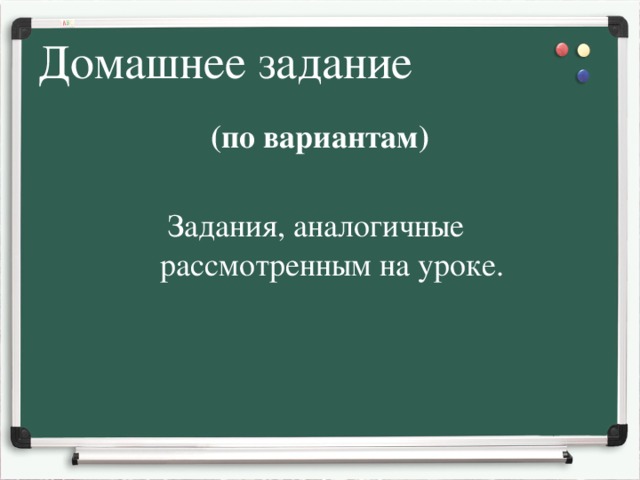 Домашнее задание

(по вариантам)

Задания, аналогичные рассмотренным на уроке.